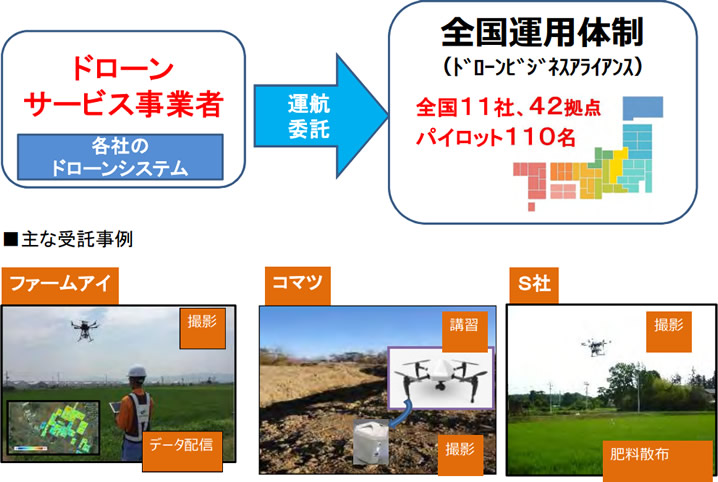 ドローン
サービス事業者

各社の
ドローンシステム

運航
委託

全国運用体制
（ドローンビジネスアライアンス）

全国11社、42拠点
パイロット110名

■主な受託事例

ファームアイ

撮影

データ配信

コマツ

講習

撮影

S社

撮影

肥料散布